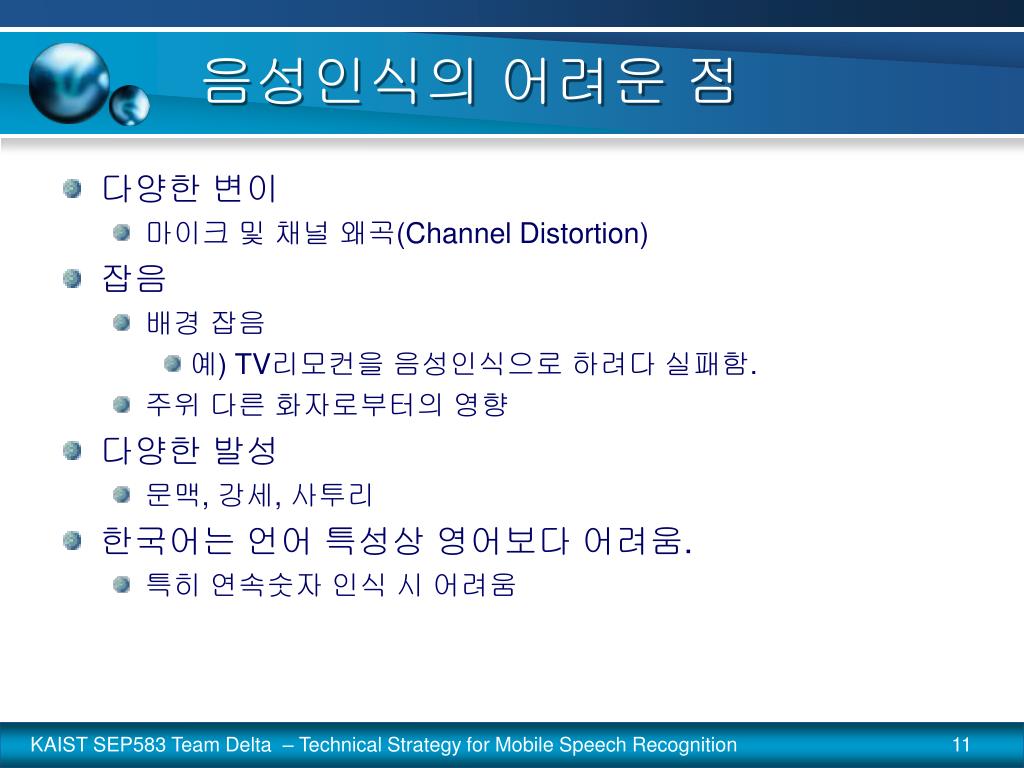 음성인식의 어려운 점

다양한 변이
마이크 및 채널 왜곡(Channel Distortion)

잡음
배경 잡음
예) TV리모컨을 음성인식으로 하려다 실패함.
주위 다른 화자로부터의 영향

다양한 발성
문맥, 강세, 사투리

한국어는 언어 특성상 영어보다 어려움.
특히 연속숫자 인식 시 어려움

KAIST SEP583 Team Delta – Technical Strategy for Mobile Speech Recognition 11